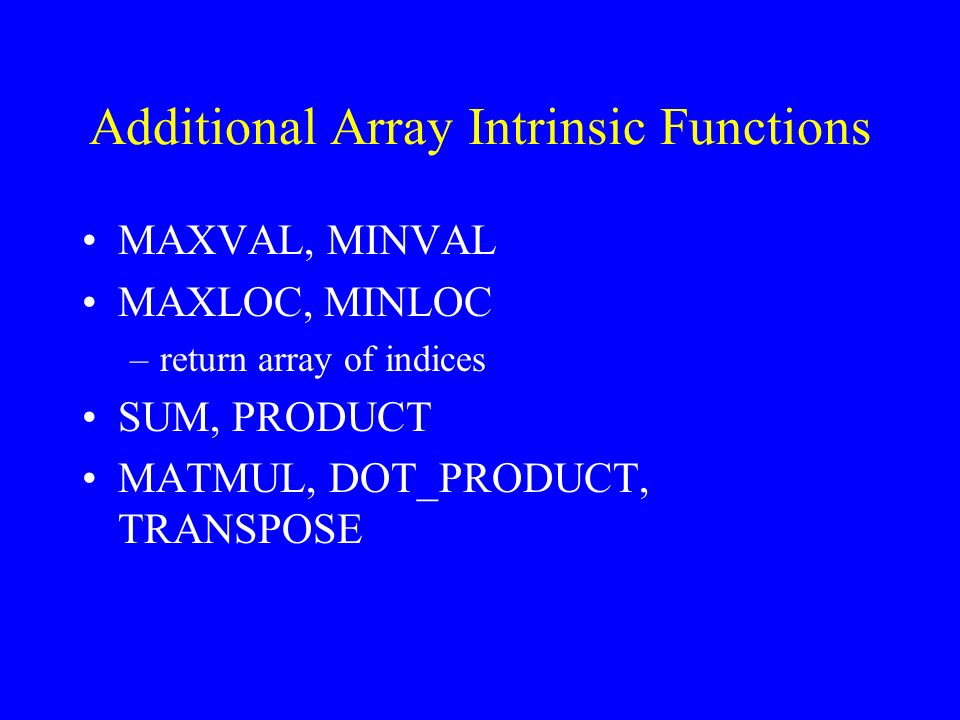 Additional Array Intrinsic Functions

• MAXVAL, MINVAL
• MAXLOC, MINLOC
– return array of indices
• SUM, PRODUCT
• MATMUL, DOT_PRODUCT, TRANSPOSE